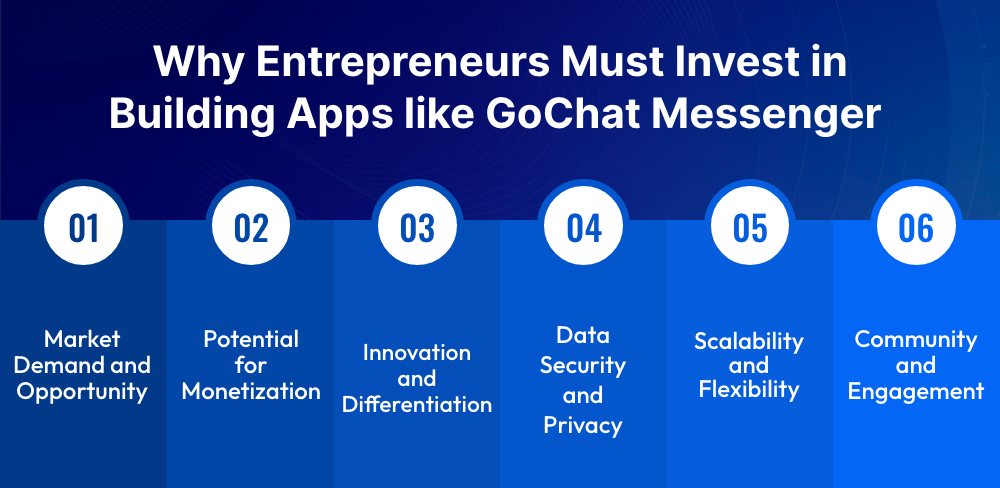 Why Entrepreneurs Must Invest in Building Apps like GoChat Messenger

01
Market Demand and Opportunity

02
Potential for Monetization

03
Innovation and Differentiation

04
Data Security and Privacy

05
Scalability and Flexibility

06
Community and Engagement